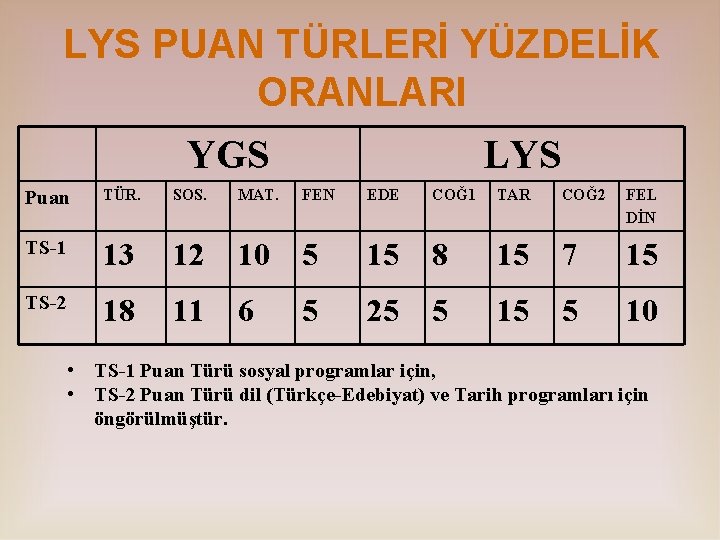 LYS PUAN TÜRLERİ YÜZDELİK ORANLARI

| | YGS | | | | LYS | | | | |
|---|---|---|---|---|---|---|---|---|---|
| Puan | TÜR. | SOS. | MAT. | FEN | EDE | COĞ1 | TAR | COĞ2 | FEL DİN |
| TS-1 | 13 | 12 | 10 | 5 | 15 | 8 | 15 | 7 | 15 |
| TS-2 | 18 | 11 | 6 | 5 | 25 | 5 | 15 | 5 | 10 |

• TS-1 Puan Türü sosyal programlar için,
• TS-2 Puan Türü dil (Türkçe-Edebiyat) ve Tarih programları için öngörülmüştür.